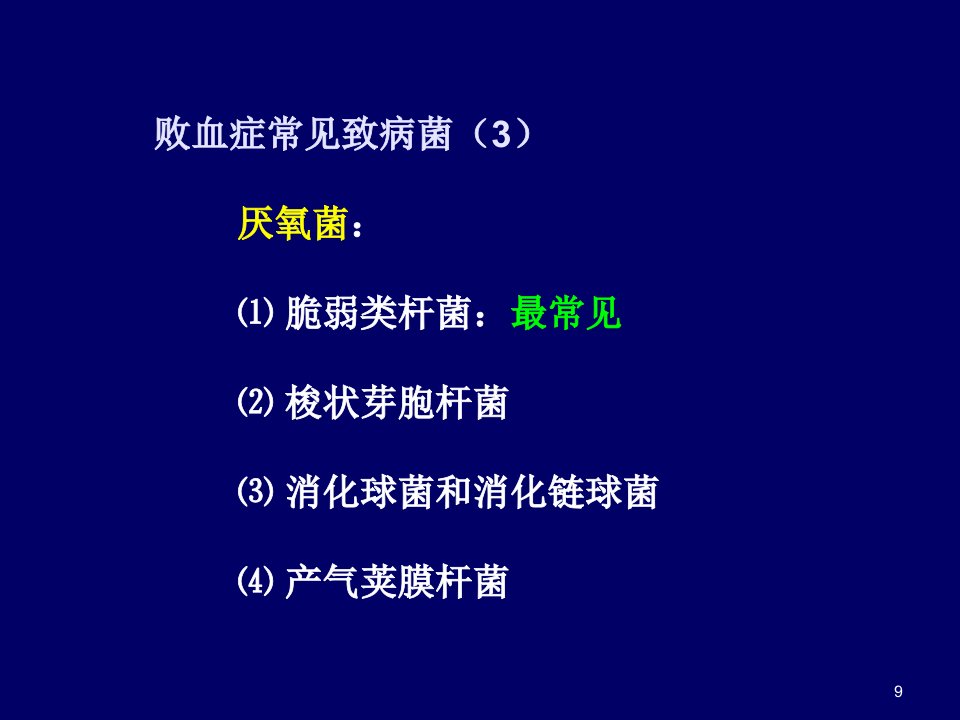 败血症常见致病菌（3）

厌氧菌：

⑴ 脆弱类杆菌：最常见

⑵ 梭状芽胞杆菌

⑶ 消化球菌和消化链球菌

⑷ 产气荚膜杆菌

9